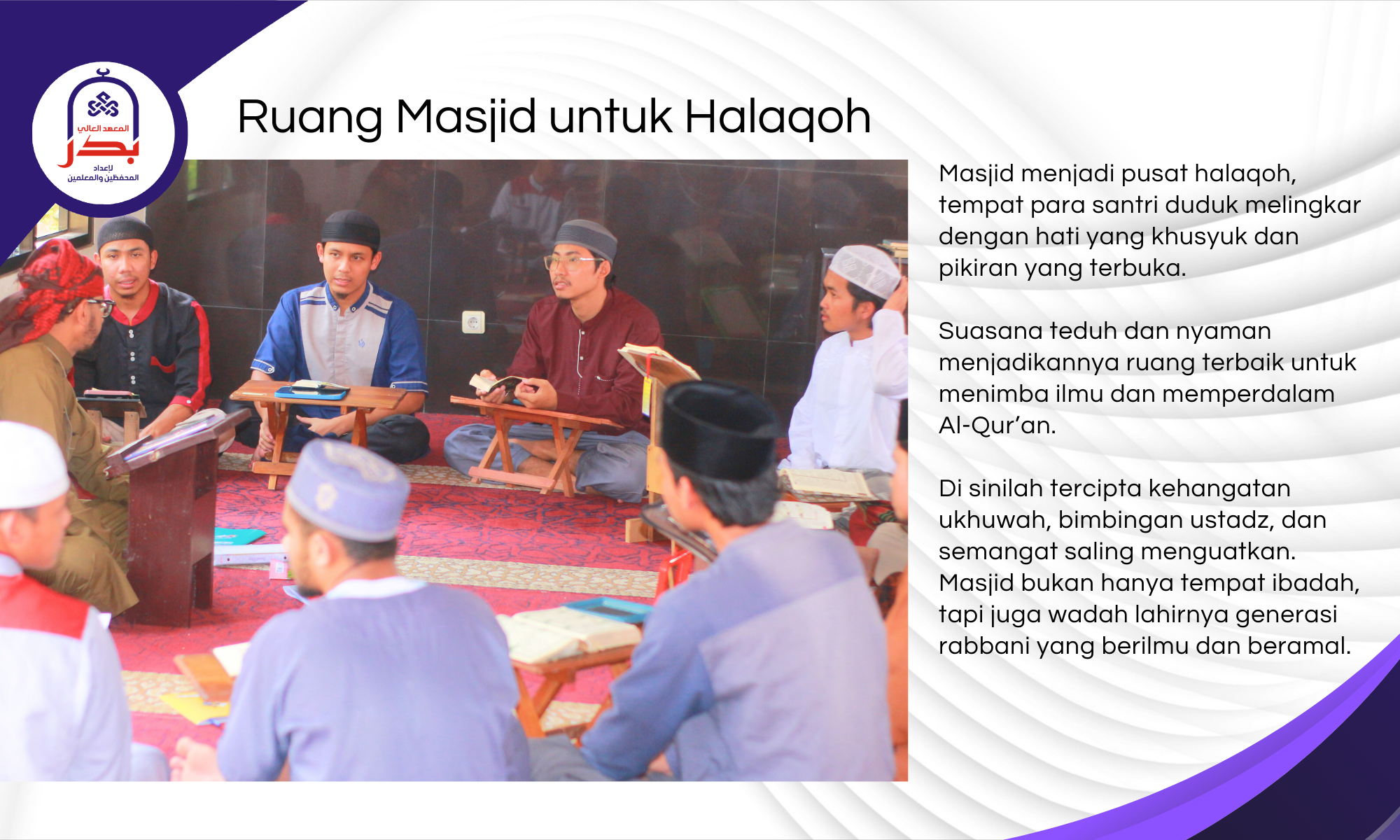 المعهد العالي
بدر
لإعداد المحفظين والمعلمين

Ruang Masjid untuk Halaqoh

Masjid menjadi pusat halaqoh, tempat para santri duduk melingkar dengan hati yang khusyuk dan pikiran yang terbuka.

Suasana teduh dan nyaman menjadikannya ruang terbaik untuk menimba ilmu dan memperdalam Al-Qur’an.

Di sinilah tercipta kehangatan ukhuwah, bimbingan ustadz, dan semangat saling menguatkan. Masjid bukan hanya tempat ibadah, tapi juga wadah lahirnya generasi rabbani yang berilmu dan beramal.